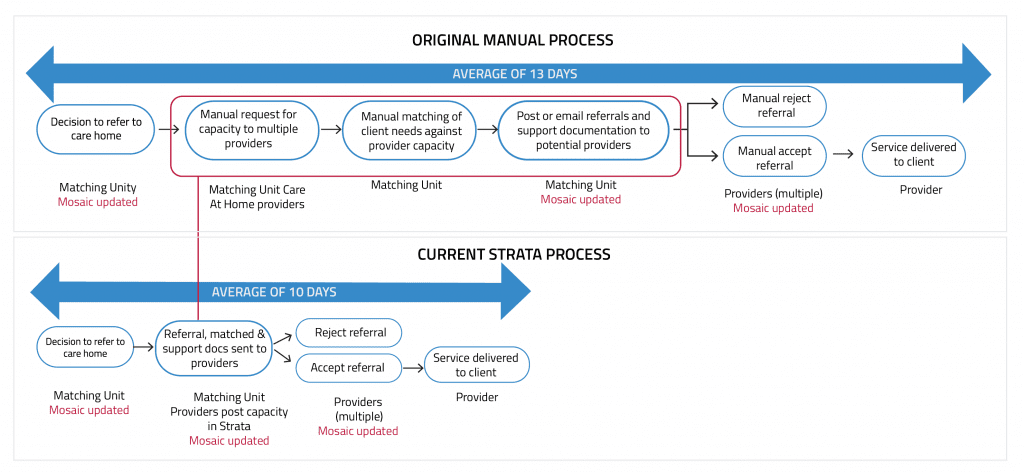 ORIGINAL MANUAL PROCESS

AVERAGE OF 13 DAYS

Decision to refer to care home

Manual request for capacity to multiple providers

Manual matching of client needs against provider capacity

Post or email referrals and support documentation to potential providers

Manual reject referral

Manual accept referral

Service delivered to client

Matching Unity
Mosaic updated

Matching Unit Care At Home providers

Matching Unit

Matching Unit
Mosaic updated

Providers (multiple)
Mosaic updated

Provider

CURRENT STRATA PROCESS

AVERAGE OF 10 DAYS

Decision to refer to care home

Referral, matched & support docs sent to providers

Reject referral

Accept referral

Service delivered to client

Matching Unit
Mosaic updated

Matching Unit
Providers post capacity in Strata
Mosaic updated

Providers (multiple)
Mosaic updated

Provider